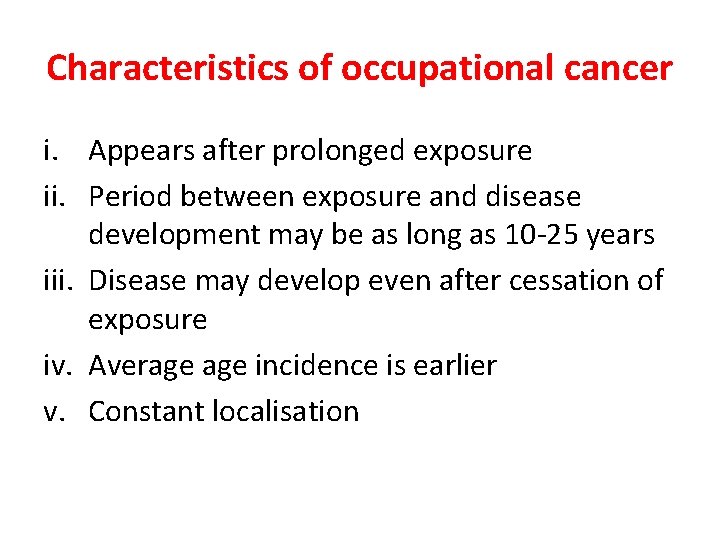 Characteristics of occupational cancer

i. Appears after prolonged exposure
ii. Period between exposure and disease development may be as long as 10-25 years
iii. Disease may develop even after cessation of exposure
iv. Average age incidence is earlier
v. Constant localisation